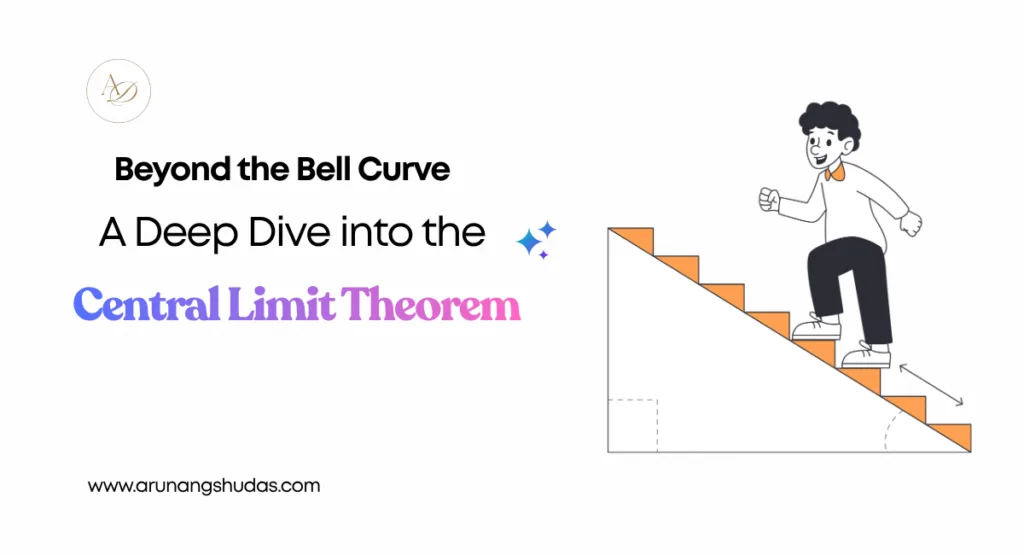 AD

Beyond the Bell Curve

A Deep Dive into the

Central Limit Theorem

www.arunangshudas.com